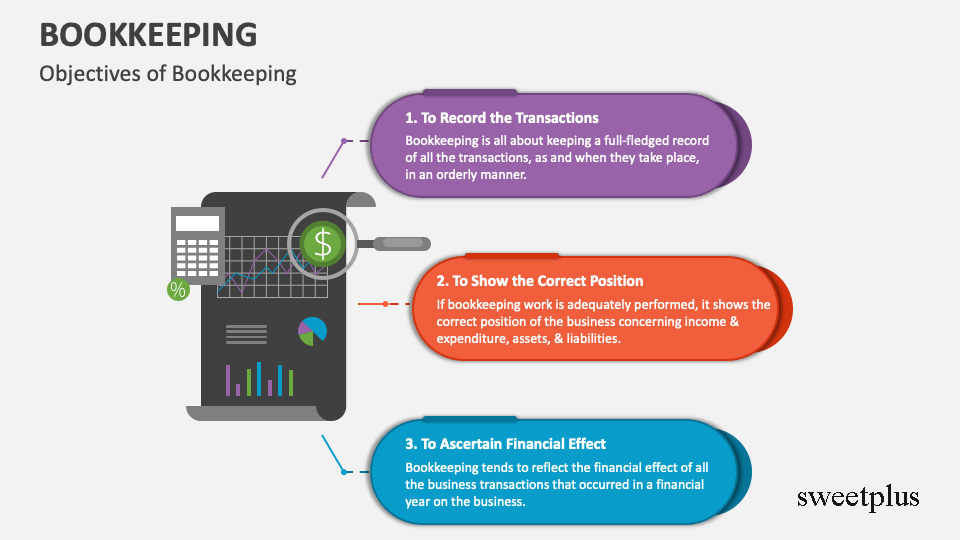 BOOKKEEPING

Objectives of Bookkeeping

1. To Record the Transactions

Bookkeeping is all about keeping a full-fledged record of all the transactions, as and when they take place, in an orderly manner.

$

%

2. To Show the Correct Position

If bookkeeping work is adequately performed, it shows the correct position of the business concerning income & expenditure, assets, & liabilities.

3. To Ascertain Financial Effect

Bookkeeping tends to reflect the financial effect of all the business transactions that occurred in a financial year on the business.

sweetplus